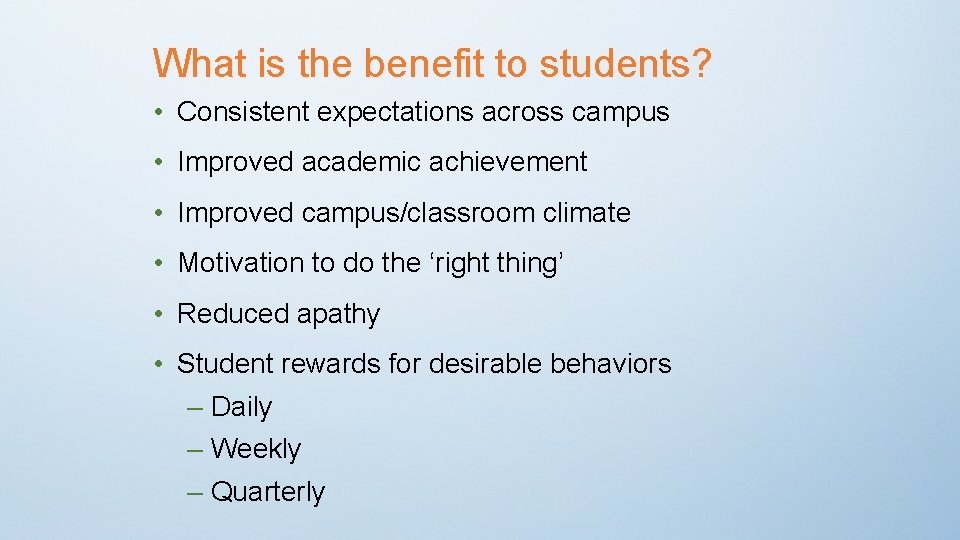 What is the benefit to students?

• Consistent expectations across campus

• Improved academic achievement

• Improved campus/classroom climate

• Motivation to do the ‘right thing’

• Reduced apathy

• Student rewards for desirable behaviors
– Daily
– Weekly
– Quarterly